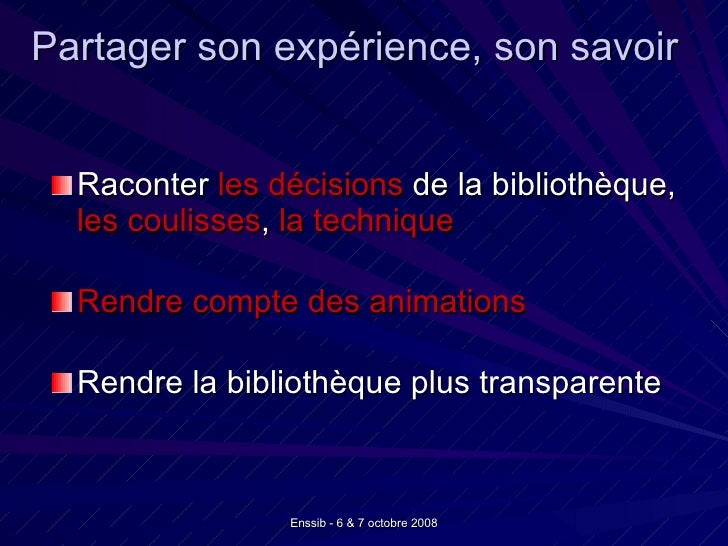 Partager son expérience, son savoir

Raconter les décisions de la bibliothèque, les coulisses, la technique

Rendre compte des animations

Rendre la bibliothèque plus transparente

Enssib - 6 & 7 octobre 2008